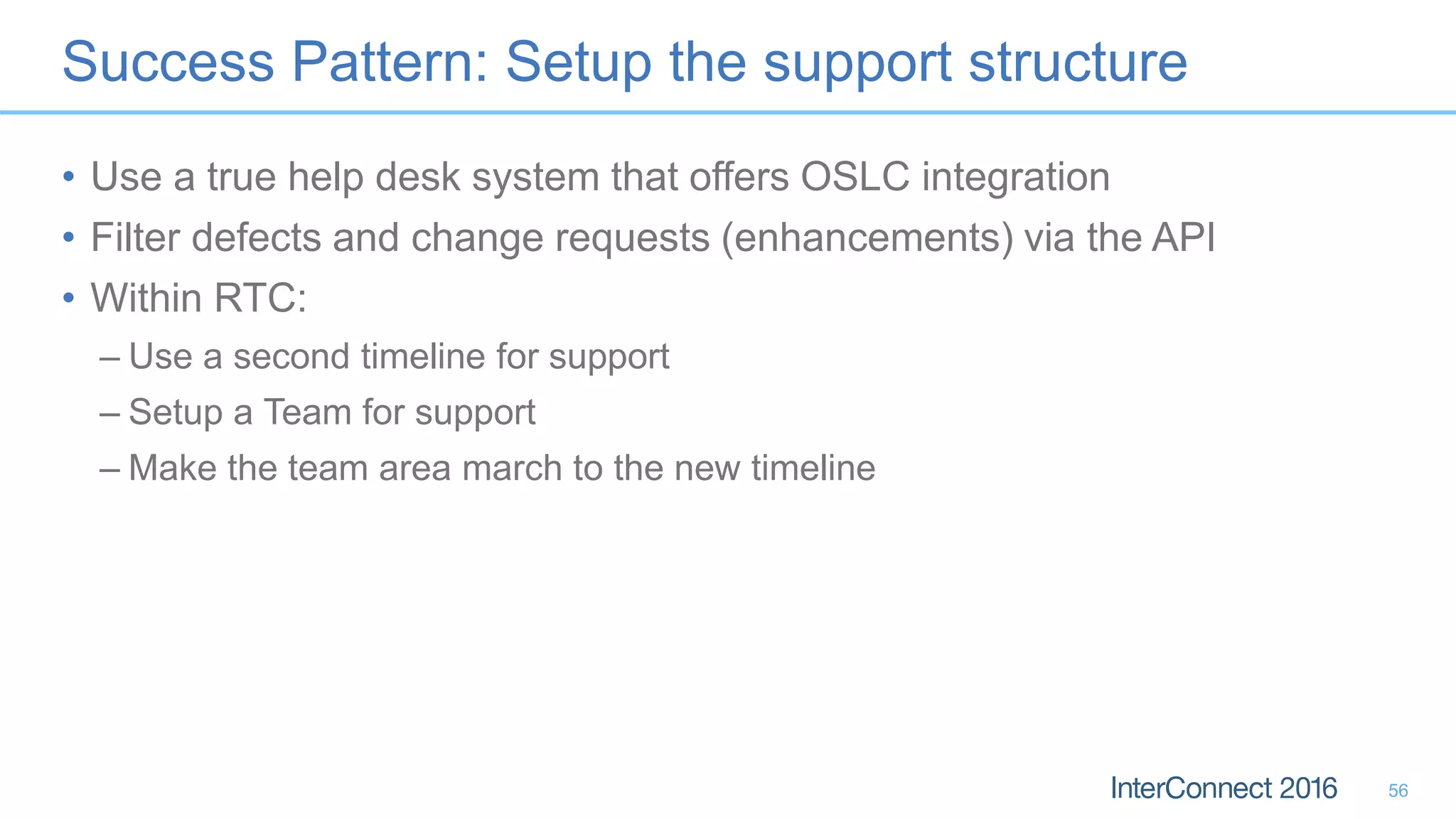 Success Pattern: Setup the support structure

• Use a true help desk system that offers OSLC integration
• Filter defects and change requests (enhancements) via the API
• Within RTC:
– Use a second timeline for support
– Setup a Team for support
– Make the team area march to the new timeline

InterConnect 2016 56